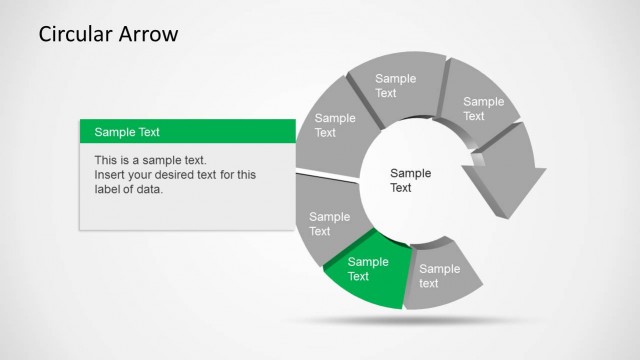 Circular Arrow

Sample Text

This is a sample text.
Insert your desired text for this label of data.

Sample Text

Sample Text

Sample Text

Sample Text

Sample Text

Sample Text

Sample text